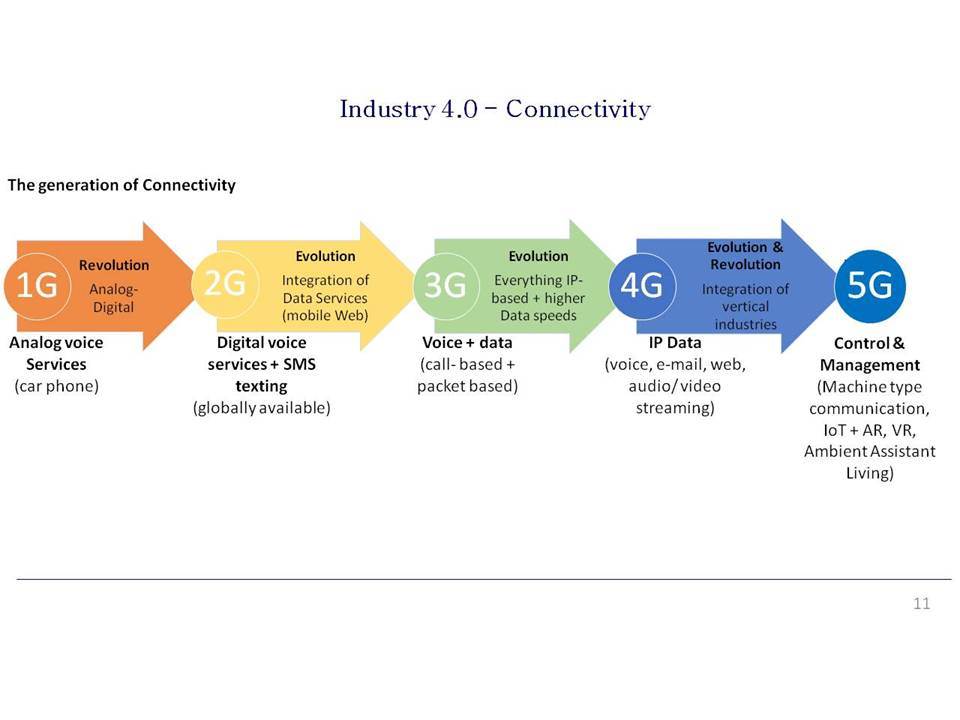 Industry 4.0 – Connectivity

The generation of Connectivity

1G

Revolution

Analog-Digital

2G

Evolution

Integration of Data Services (mobile Web)

3G

Evolution

Everything IP-based + higher Data speeds

4G

Evolution & Revolution

Integration of vertical industries

5G

Analog voice Services (car phone)

Digital voice services + SMS texting (globally available)

Voice + data (call- based + packet based)

IP Data (voice, e-mail, web, audio/ video streaming)

Control & Management (Machine type communication, IoT + AR, VR, Ambient Assistant Living)

11